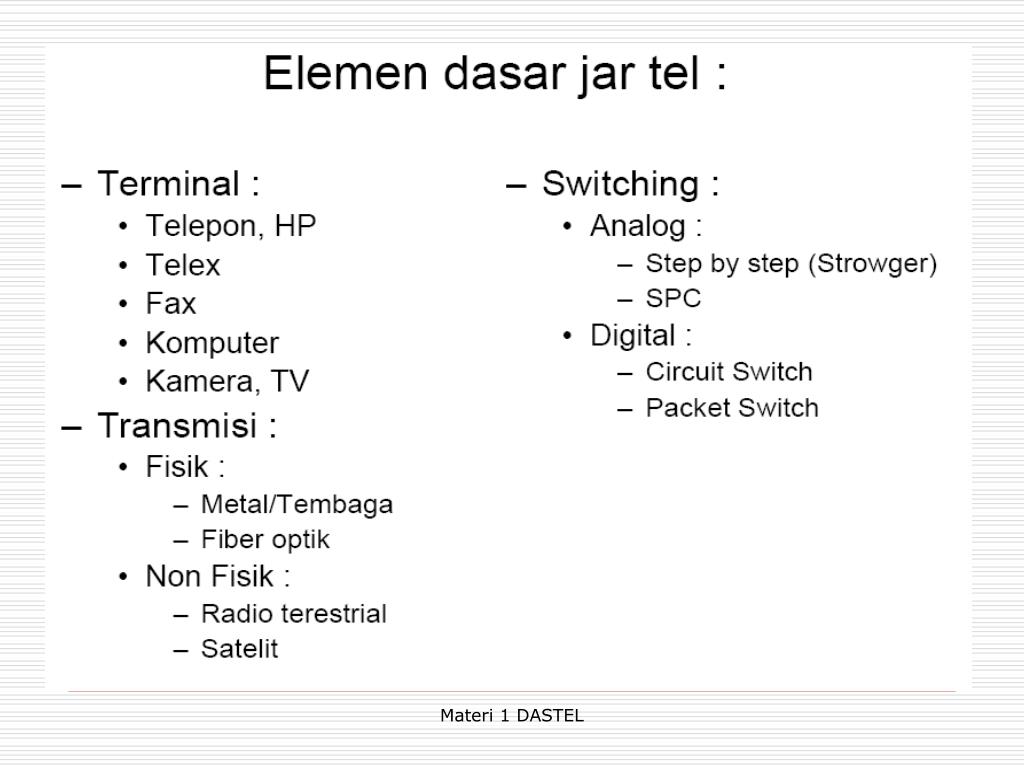 Elemen dasar jar tel :

– Terminal :
• Telepon, HP
• Telex
• Fax
• Komputer
• Kamera, TV
– Transmisi :
• Fisik :
– Metal/Tembaga
– Fiber optik
• Non Fisik :
– Radio terestrial
– Satelit

– Switching :
• Analog :
– Step by step (Strowger)
– SPC
• Digital :
– Circuit Switch
– Packet Switch

Materi 1 DASTEL